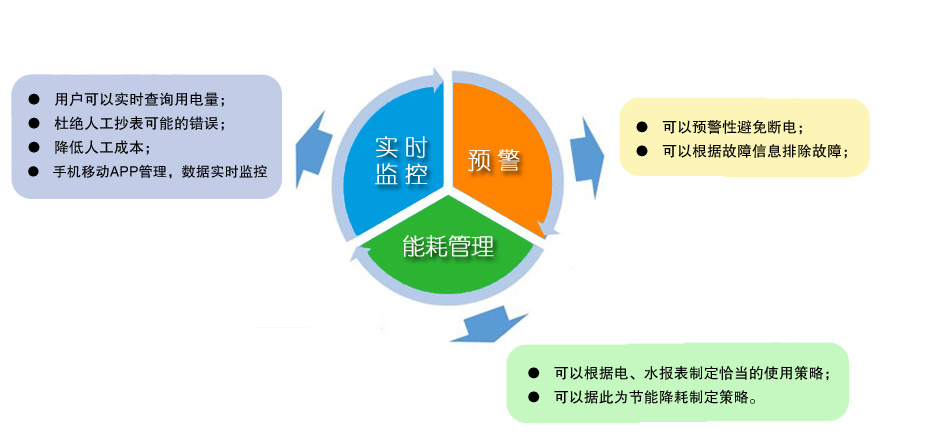 ● 用户可以实时查询用电量；
● 杜绝人工抄表可能的错误；
● 降低人工成本；
● 手机移动APP管理，数据实时监控

实时监控

预警

能耗管理

● 可以预警性避免断电；
● 可以根据故障信息排除故障；

● 可以根据电、水报表制定恰当的使用策略；
● 可以据此为节能降耗制定策略。